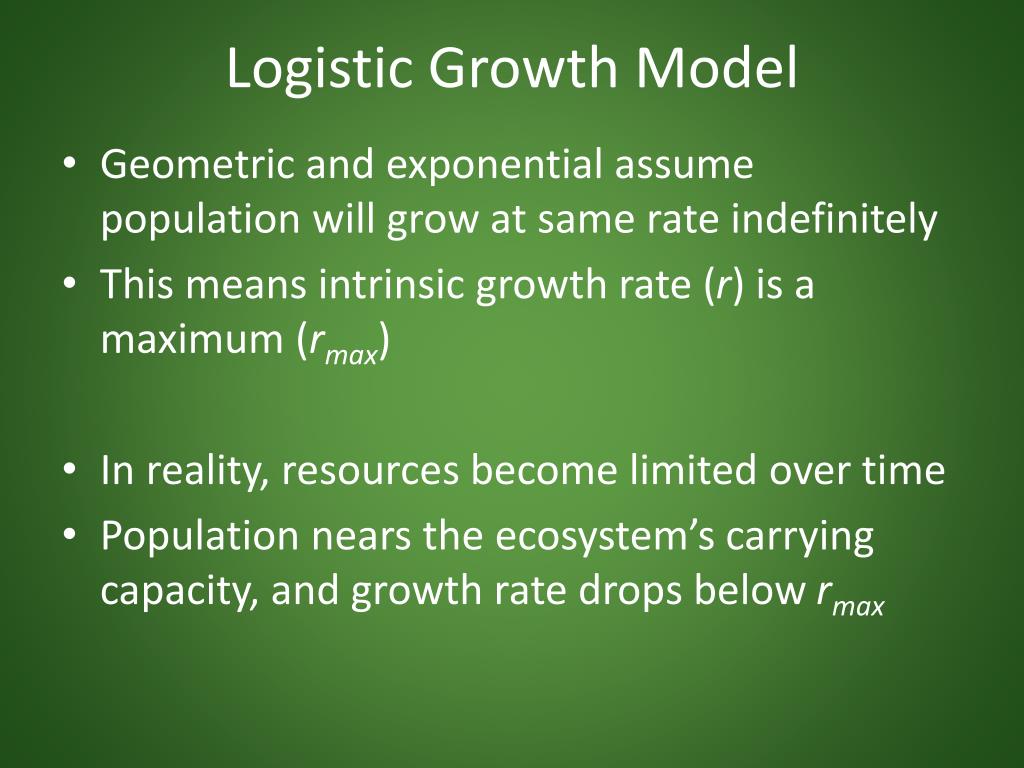 Logistic Growth Model

• Geometric and exponential assume population will grow at same rate indefinitely
• This means intrinsic growth rate ($r$) is a maximum ($r_{max}$)

• In reality, resources become limited over time
• Population nears the ecosystem's carrying capacity, and growth rate drops below $r_{max}$